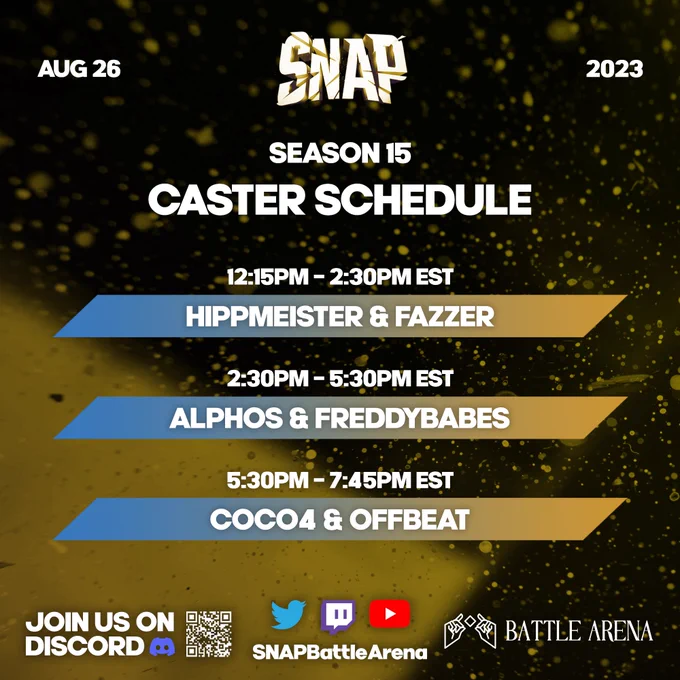 AUG 26

SNAP

2023

SEASON 15

CASTER SCHEDULE

12:15PM - 2:30PM EST

HIPPMEISTER & FAZZER

2:30PM - 5:30PM EST

ALPHOS & FREDDYBABES

5:30PM - 7:45PM EST

COCO4 & OFFBEAT

JOIN US ON DISCORD

SNAPBattleArena

BATTLE ARENA